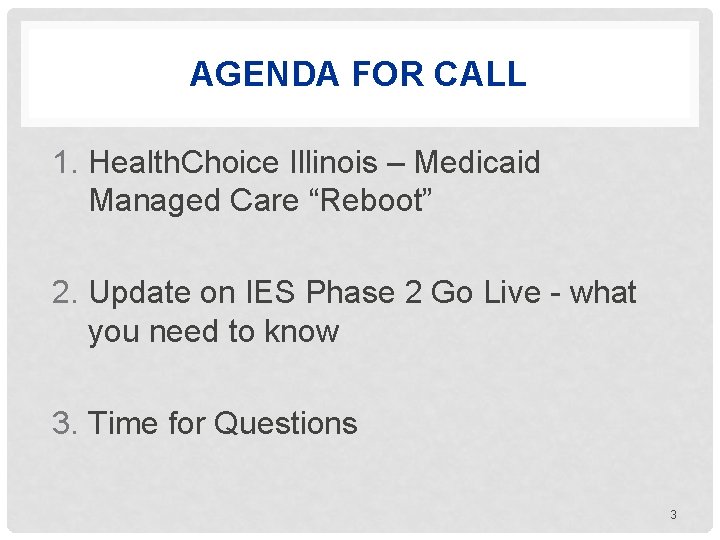 AGENDA FOR CALL

1. HealthChoice Illinois – Medicaid Managed Care “Reboot”

2. Update on IES Phase 2 Go Live - what you need to know

3. Time for Questions

3